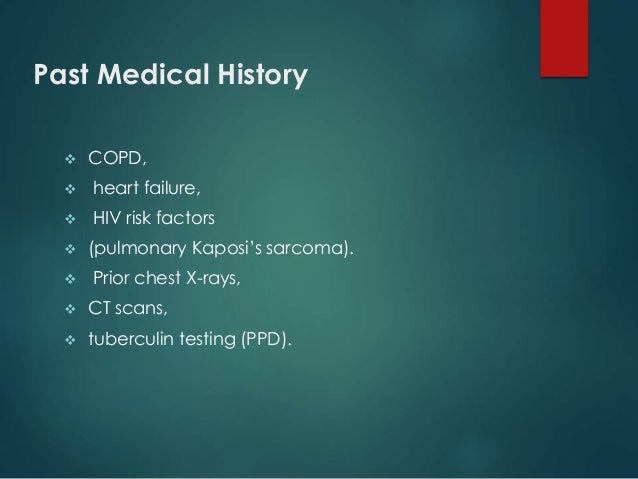 Past Medical History

❖ COPD,
❖ heart failure,
❖ HIV risk factors
❖ (pulmonary Kaposi's sarcoma).
❖ Prior chest X-rays,
❖ CT scans,
❖ tuberculin testing (PPD).